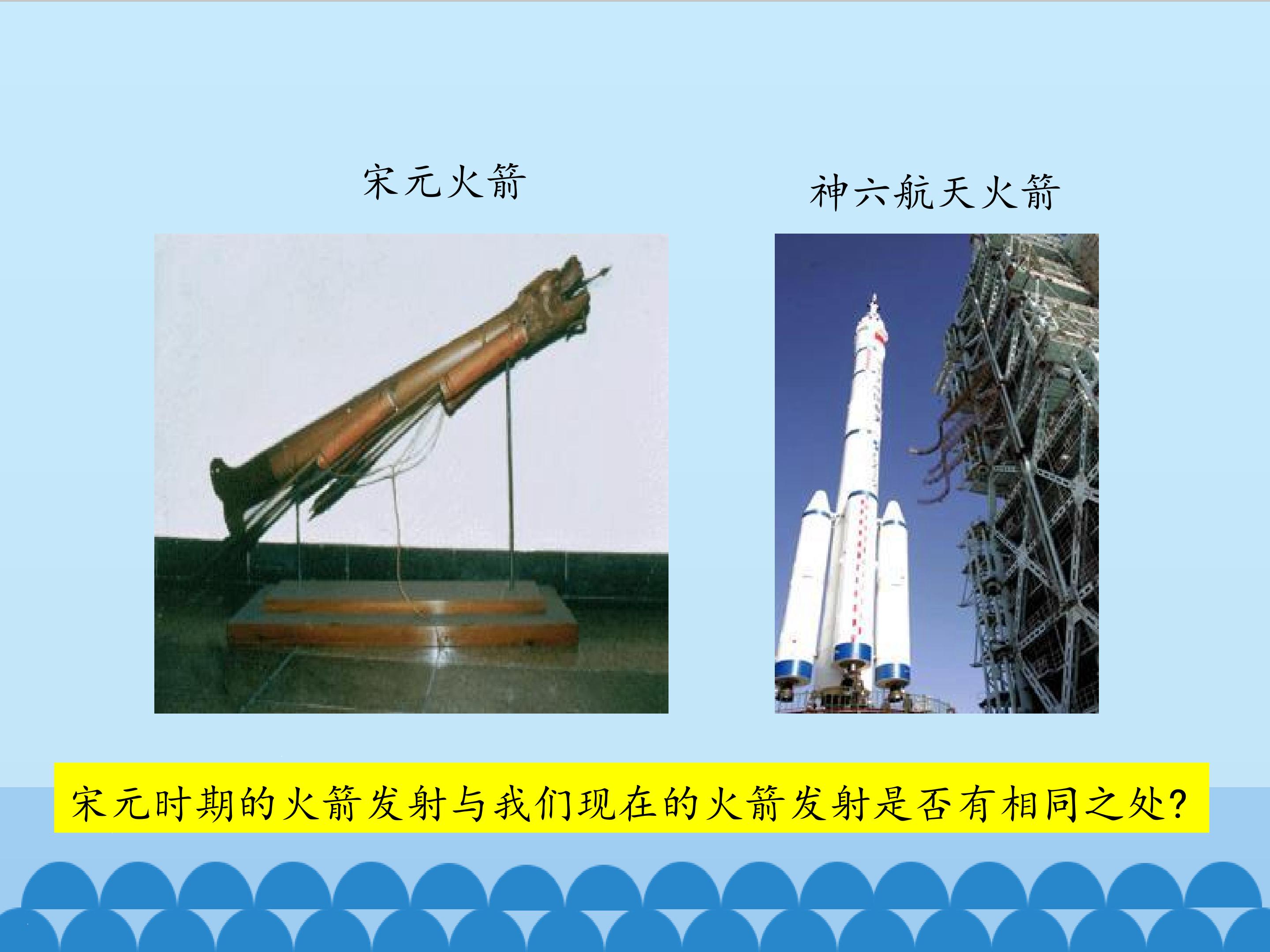 宋元火箭

神六航天火箭

宋元时期的火箭发射与我们现在的火箭发射是否有相同之处?